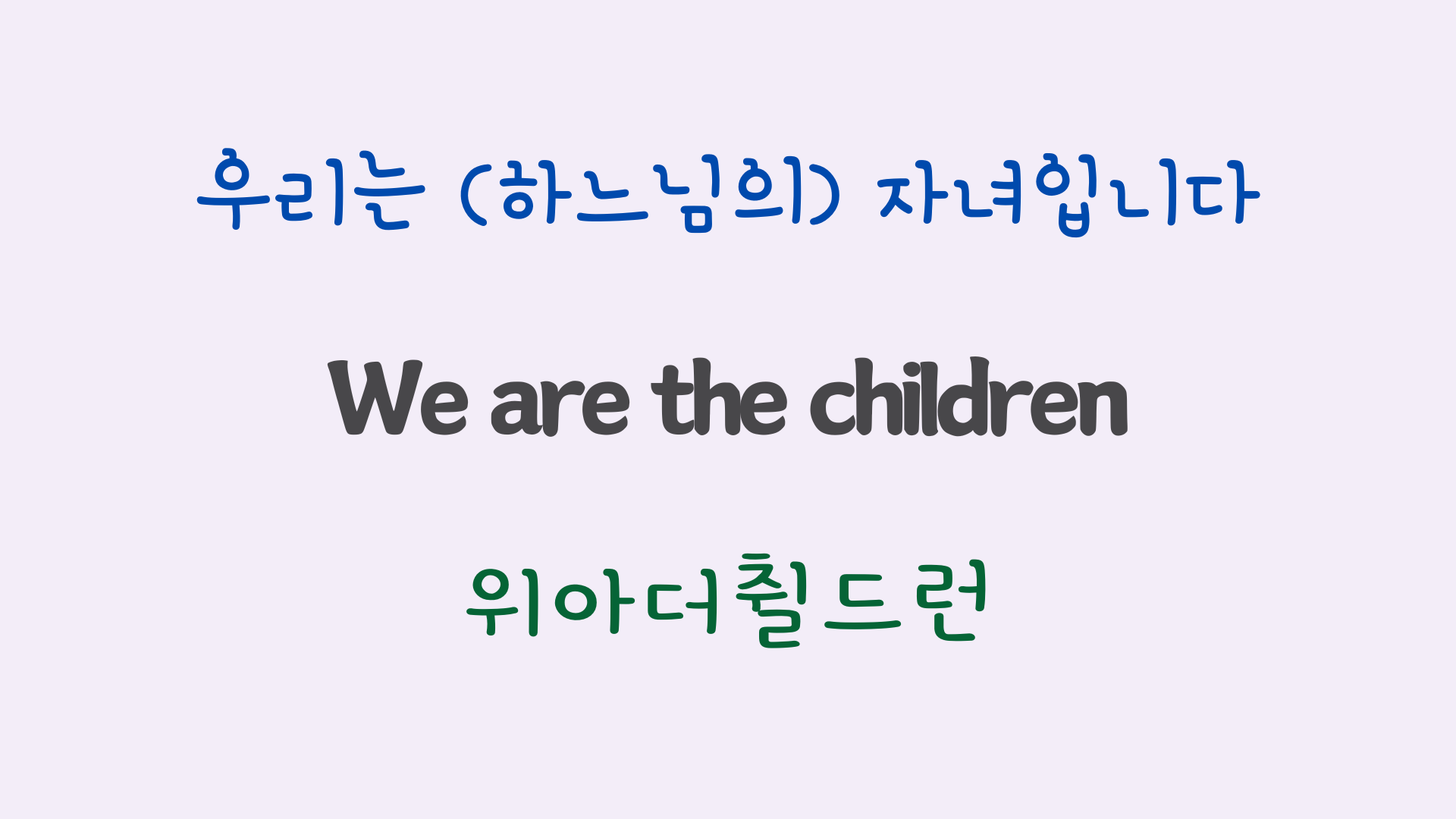 우리는 (하느님의) 자녀입니다

We are the children

위아더췰드런